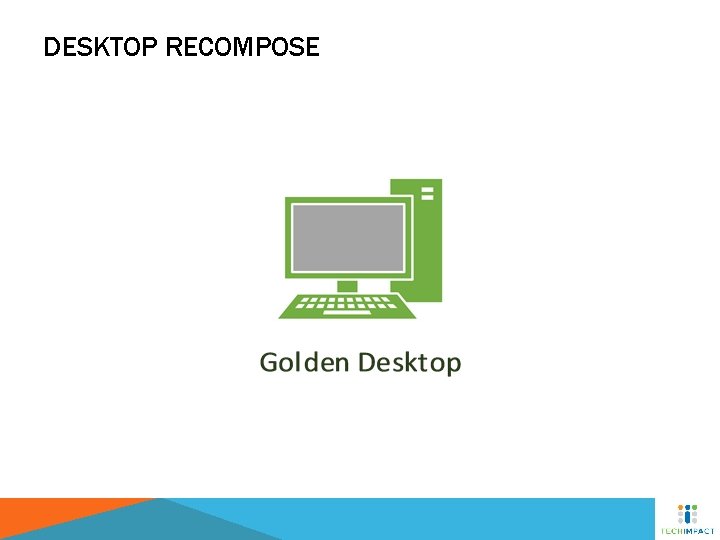 DESKTOP RECOMPOSE

Golden Desktop

TECHIMPACT